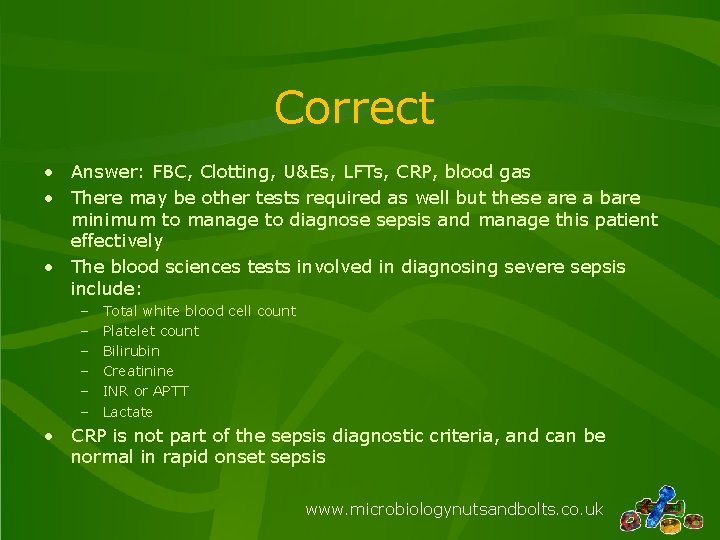 Correct

• Answer: FBC, Clotting, U&Es, LFTs, CRP, blood gas
• There may be other tests required as well but these are a bare minimum to manage to diagnose sepsis and manage this patient effectively
• The blood sciences tests involved in diagnosing severe sepsis include:
– Total white blood cell count
– Platelet count
– Bilirubin
– Creatinine
– INR or APTT
– Lactate
• CRP is not part of the sepsis diagnostic criteria, and can be normal in rapid onset sepsis

www.microbiologynutsandbolts.co.uk